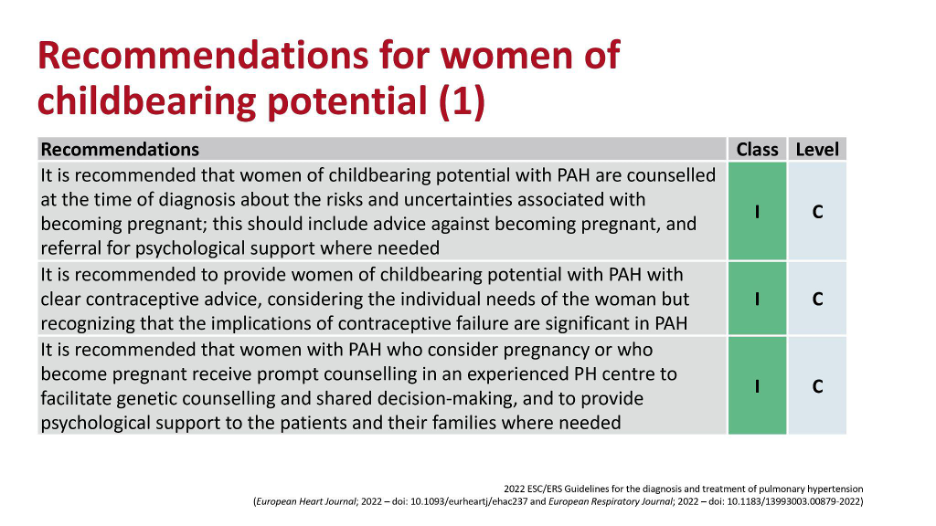 Recommendations for women of childbearing potential (1)

| Recommendations | Class | Level |
|---|---|---|
| It is recommended that women of childbearing potential with PAH are counselled at the time of diagnosis about the risks and uncertainties associated with becoming pregnant; this should include advice against becoming pregnant, and referral for psychological support where needed | I | C |
| It is recommended to provide women of childbearing potential with PAH with clear contraceptive advice, considering the individual needs of the woman but recognizing that the implications of contraceptive failure are significant in PAH | I | C |
| It is recommended that women with PAH who consider pregnancy or who become pregnant receive prompt counselling in an experienced PH centre to facilitate genetic counselling and shared decision-making, and to provide psychological support to the patients and their families where needed | I | C |

2022 ESC/ERS Guidelines for the diagnosis and treatment of pulmonary hypertension
(European Heart Journal; 2022 – doi: 10.1093/eurheartj/ehac237 and European Respiratory Journal; 2022 – doi: 10.1183/13993003.00879-2022)